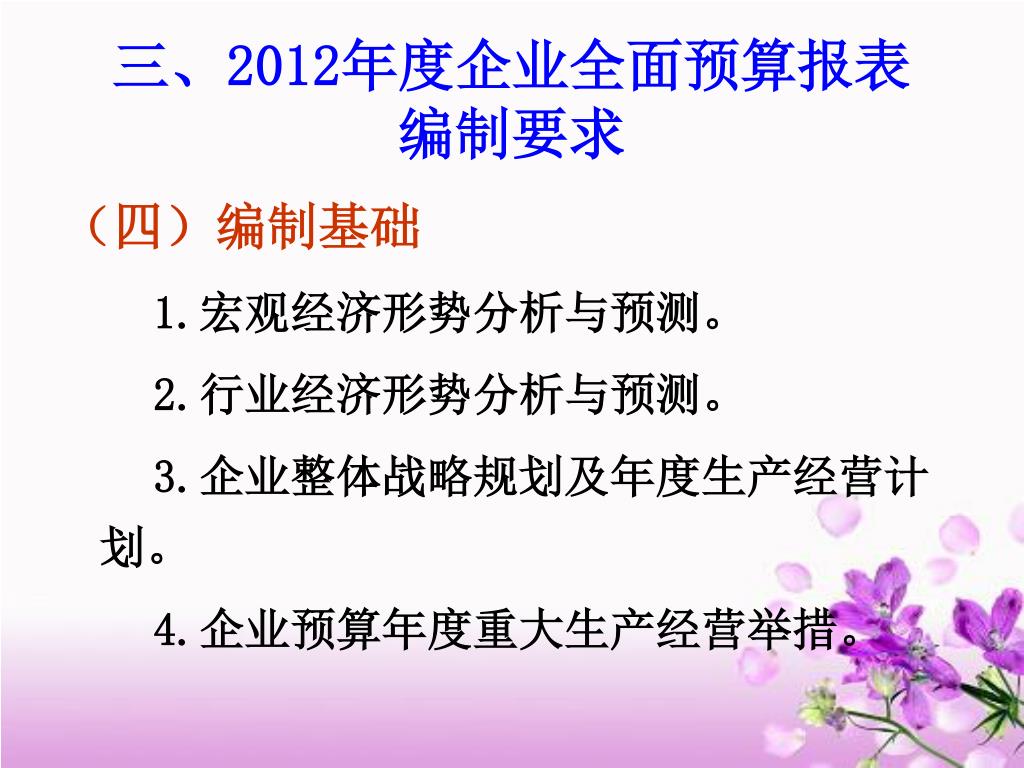 三、2012年度企业全面预算报表编制要求

（四）编制基础

1.宏观经济形势分析与预测。

2.行业经济形势分析与预测。

3.企业整体战略规划及年度生产经营计划。

4.企业预算年度重大生产经营举措。